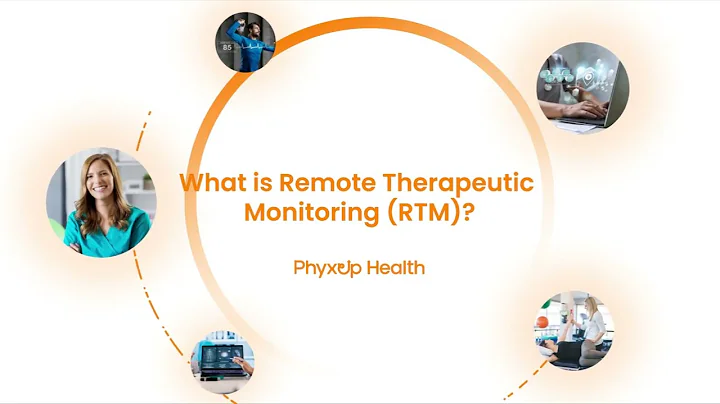 85

What is Remote Therapeutic Monitoring (RTM)?

PhyxUp Health